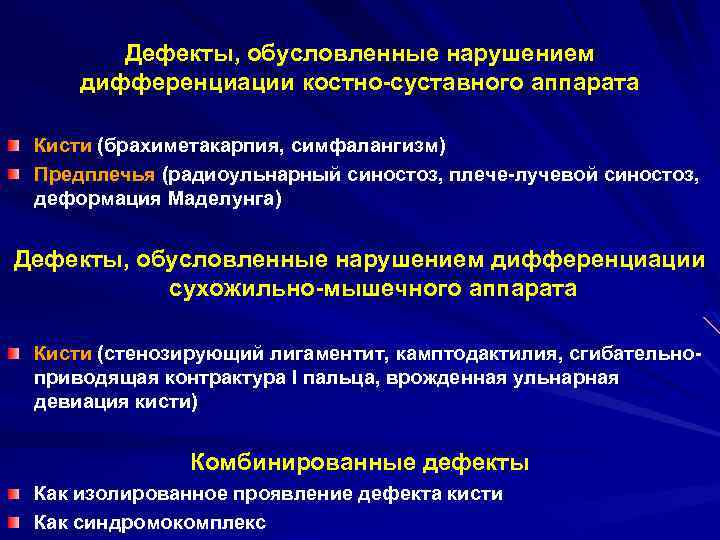 Дефекты, обусловленные нарушением дифференциации костно-суставного аппарата

Кисти (брахиметакарпия, симфалангизм)

Предплечья (радиоульнарный синостоз, плече-лучевой синостоз, деформация Маделунга)

Дефекты, обусловленные нарушением дифференциации сухожильно-мышечного аппарата

Кисти (стенозирующий лигаментит, камптодактилия, сгибательно-приводящая контрактура I пальца, врожденная ульнарная девиация кисти)

Комбинированные дефекты

Как изолированное проявление дефекта кисти

Как синдромокомплекс